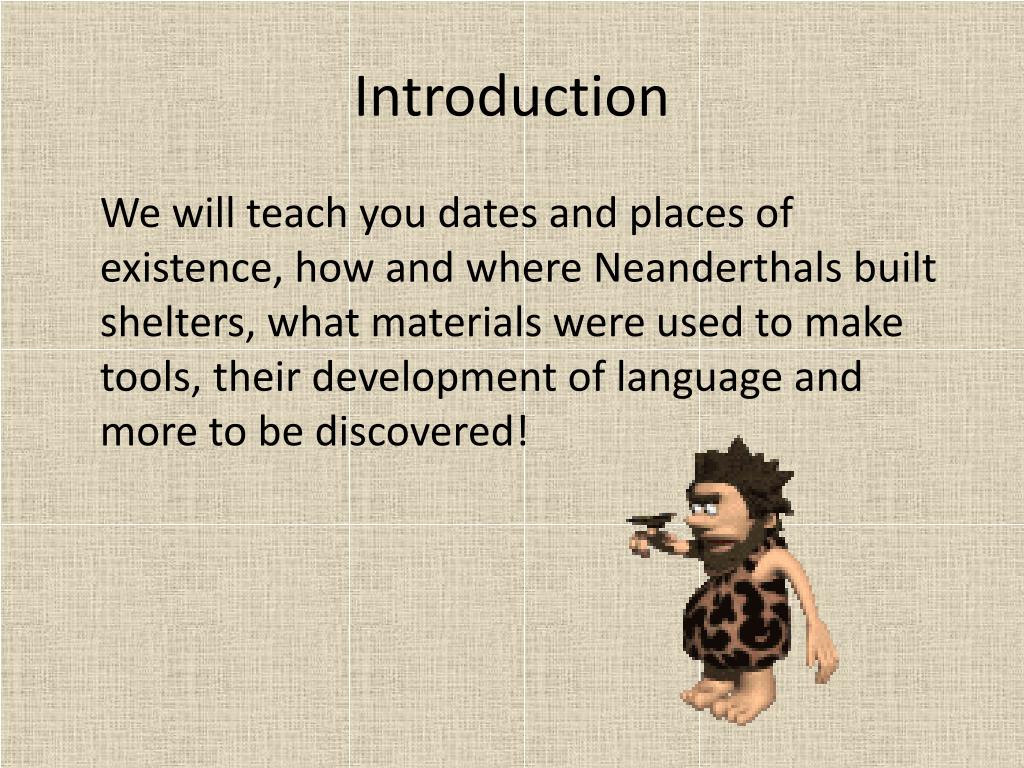 Introduction

We will teach you dates and places of existence, how and where Neanderthals built shelters, what materials were used to make tools, their development of language and more to be discovered!